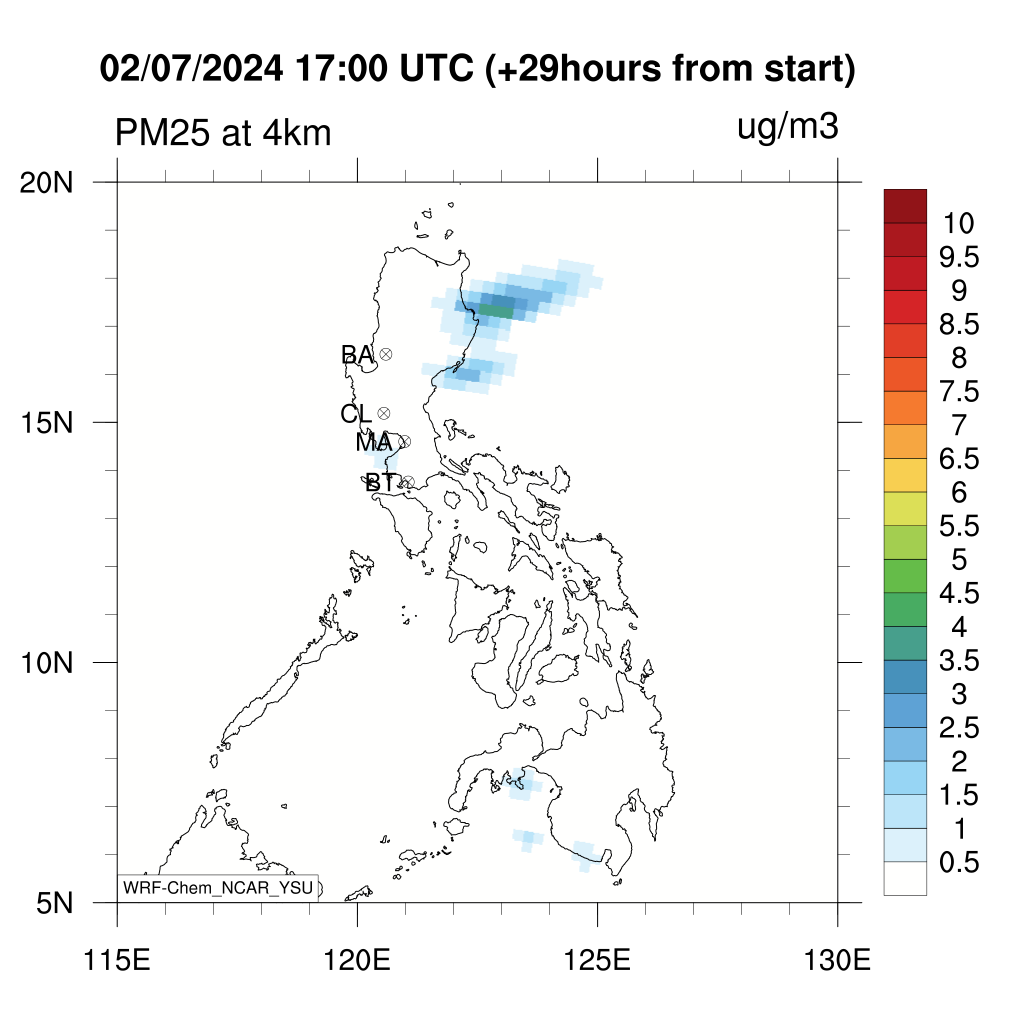 02/07/2024 17:00 UTC (+29hours from start)

PM25 at 4km

ug/m3

20N
15N
10N
5N

BA
CL
MA
BT

WRF-Chem_NCAR_YSU

115E
120E
125E
130E

10
9.5
9
8.5
8
7.5
7
6.5
6
5.5
5
4.5
4
3.5
3
2.5
2
1.5
1
0.5